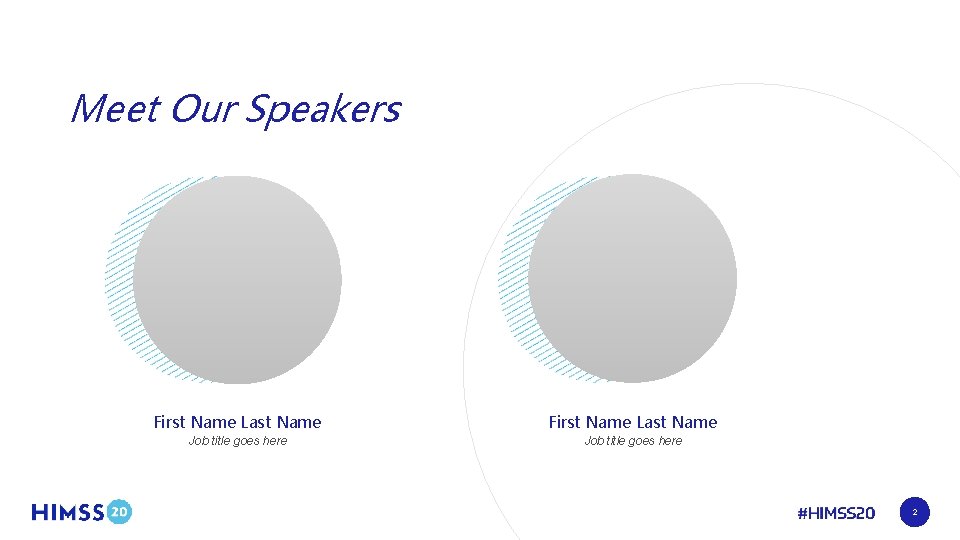 Meet Our Speakers

First Name Last Name
Job title goes here

First Name Last Name
Job title goes here

HIMSS 20

#HIMSS20

2